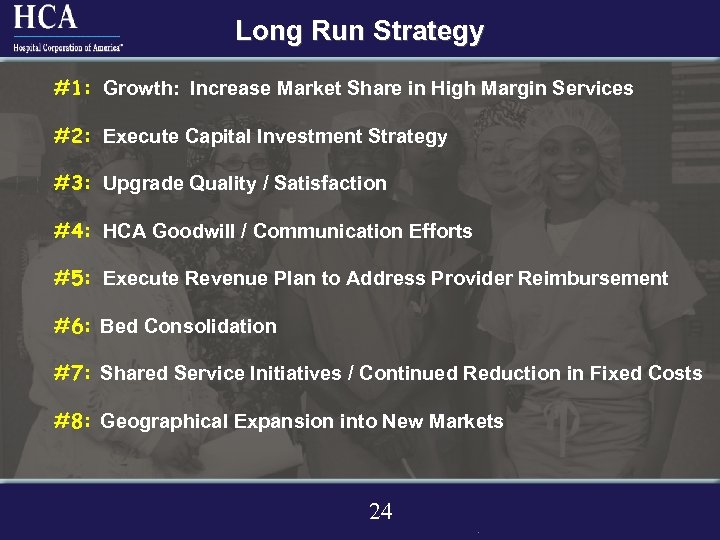 HCA
Hospital Corporation of America™

Long Run Strategy

#1: Growth: Increase Market Share in High Margin Services

#2: Execute Capital Investment Strategy

#3: Upgrade Quality / Satisfaction

#4: HCA Goodwill / Communication Efforts

#5: Execute Revenue Plan to Address Provider Reimbursement

#6: Bed Consolidation

#7: Shared Service Initiatives / Continued Reduction in Fixed Costs

#8: Geographical Expansion into New Markets

24